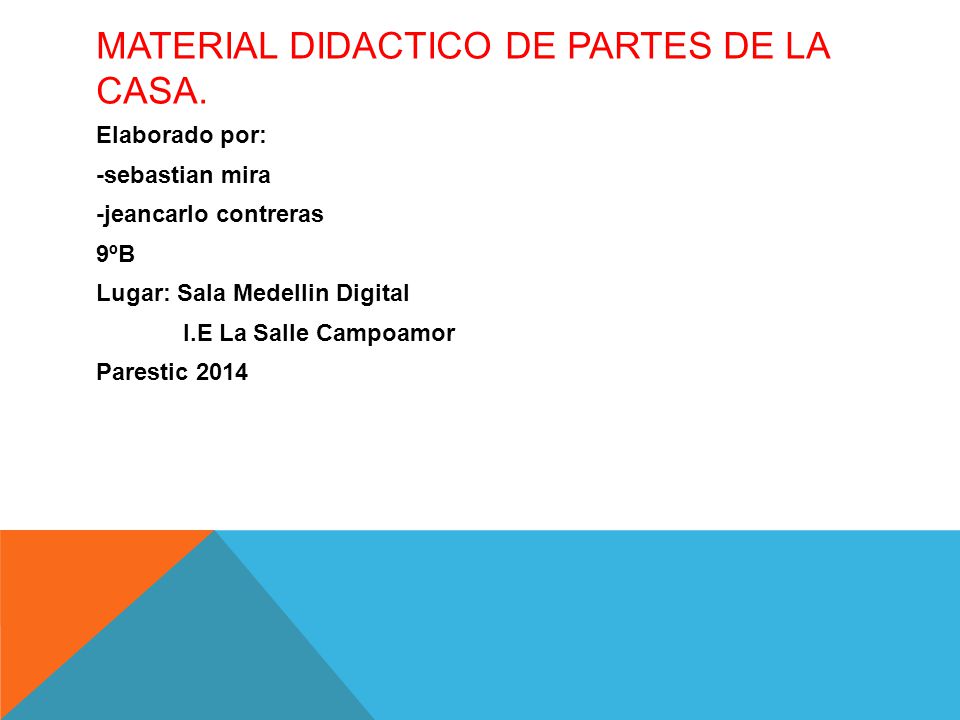 MATERIAL DIDACTICO DE PARTES DE LA CASA.

Elaborado por:

-sebastian mira

-jeancarlo contreras

9ºB

Lugar: Sala Medellin Digital

I.E La Salle Campoamor

Parestic 2014